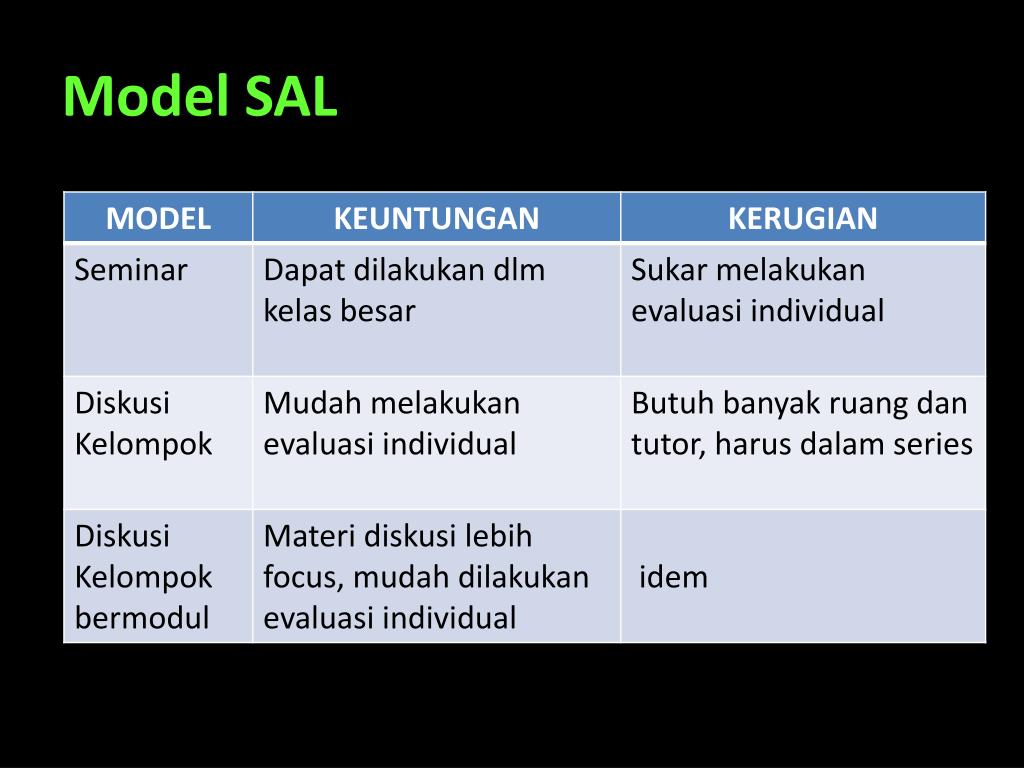 Model SAL

| MODEL | KEUNTUNGAN | KERUGIAN |
|---|---|---|
| Seminar | Dapat dilakukan dlm kelas besar | Sukar melakukan evaluasi individual |
| Diskusi Kelompok | Mudah melakukan evaluasi individual | Butuh banyak ruang dan tutor, harus dalam series |
| Diskusi Kelompok bermodul | Materi diskusi lebih focus, mudah dilakukan evaluasi individual | idem |